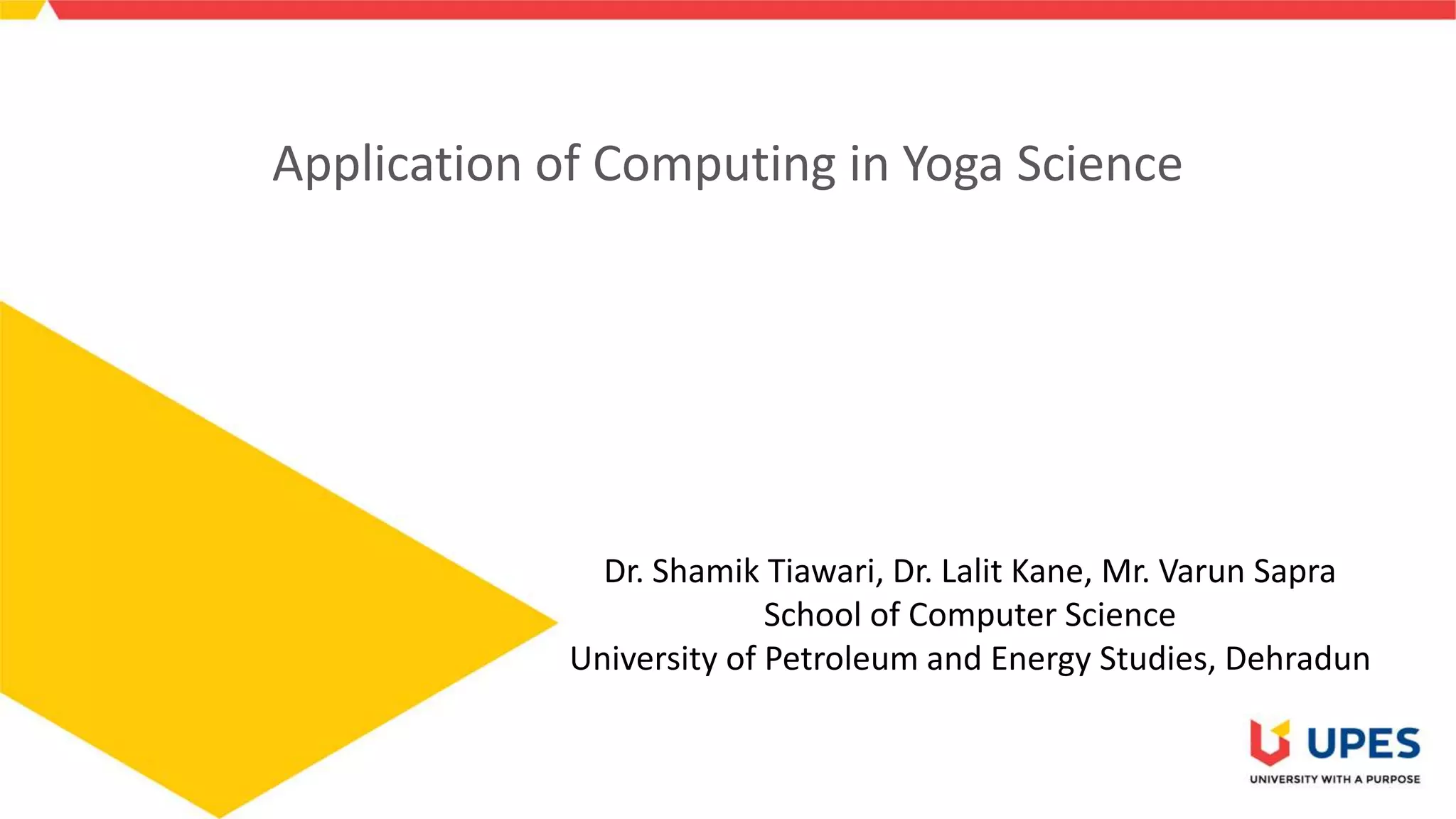 Application of Computing in Yoga Science

Dr. Shamik Tiawari, Dr. Lalit Kane, Mr. Varun Sapra
School of Computer Science
University of Petroleum and Energy Studies, Dehradun

UPES
UNIVERSITY WITH A PURPOSE